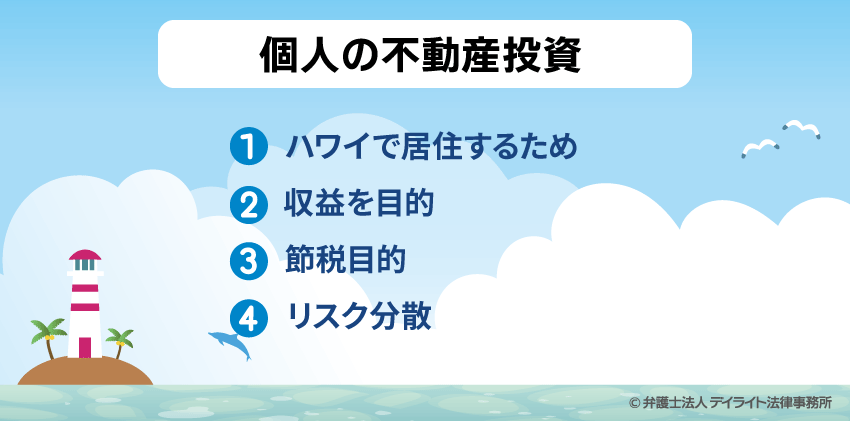 個人の不動産投資

1 ハワイで居住するため

2 収益を目的

3 節税目的

4 リスク分散

© 弁護士法人 デイライト法律事務所